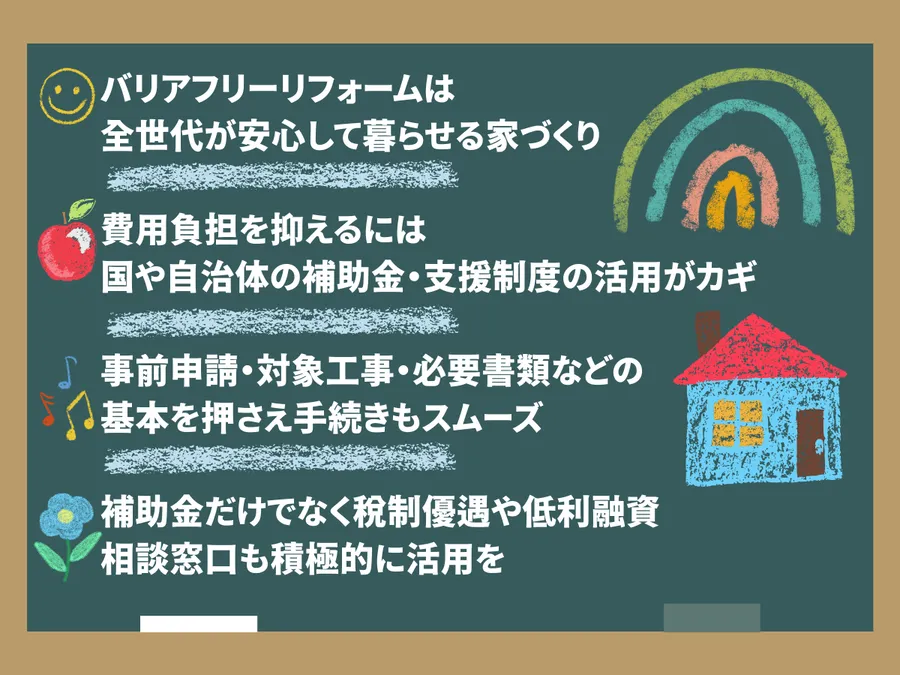 バリアフリーリフォームは
全世代が安心して暮らせる家づくり

費用負担を抑えるには
国や自治体の補助金・支援制度の活用がカギ

事前申請・対象工事・必要書類などの
基本を押さえ手続きもスムーズ

補助金だけでなく税制優遇や低利融資
相談窓口も積極的に活用を